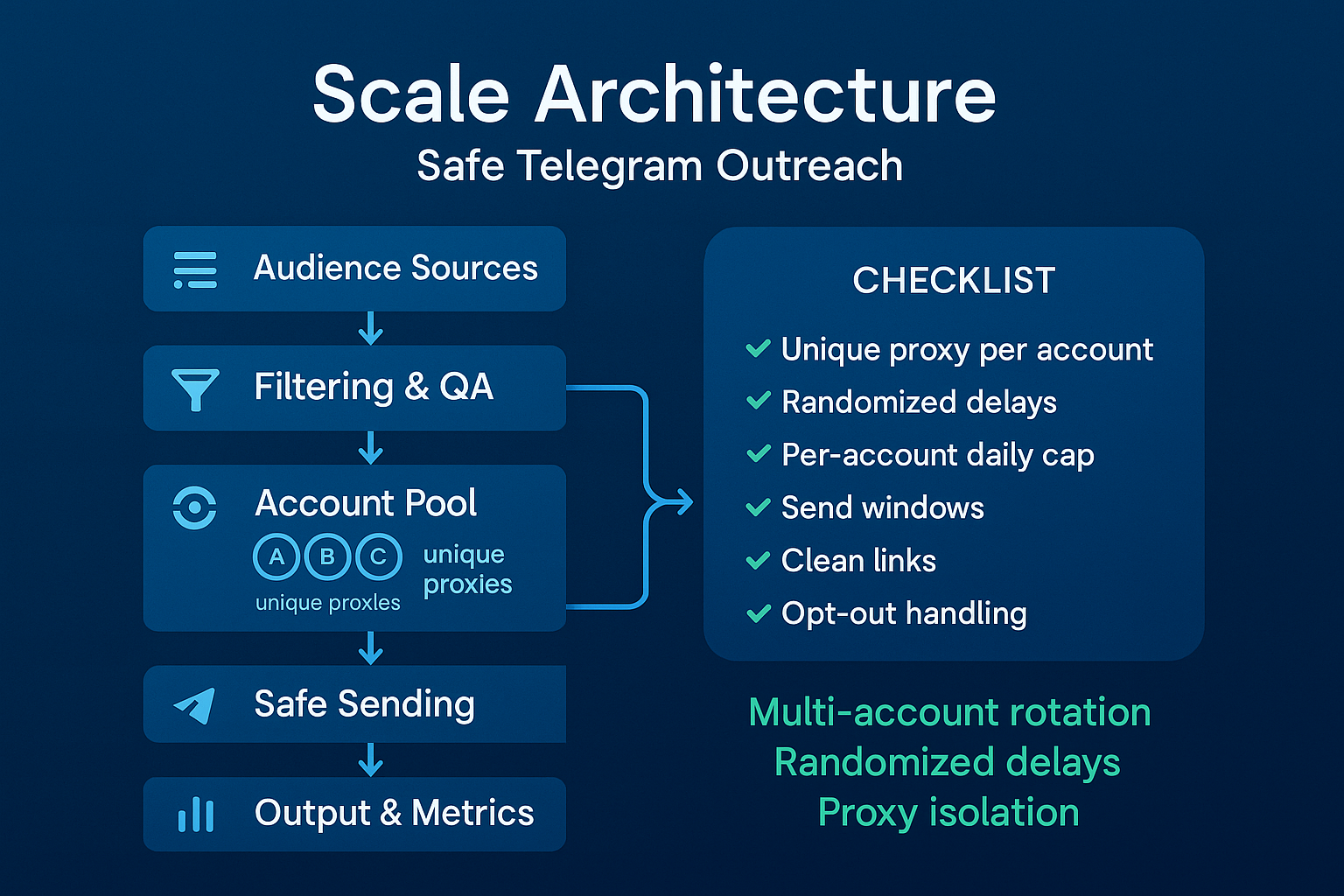 Scale Architecture
Safe Telegram Outreach

Audience Sources

Filtering & QA

Account Pool
A B C
unique proxles
unique proxies

Safe Sending

Output & Metrics

CHECKLIST
Unique proxy per account
Randomized delays
Per-account daily cap
Send windows
Clean links
Opt-out handling

Multi-account rotation
Randomized delays
Proxy isolation